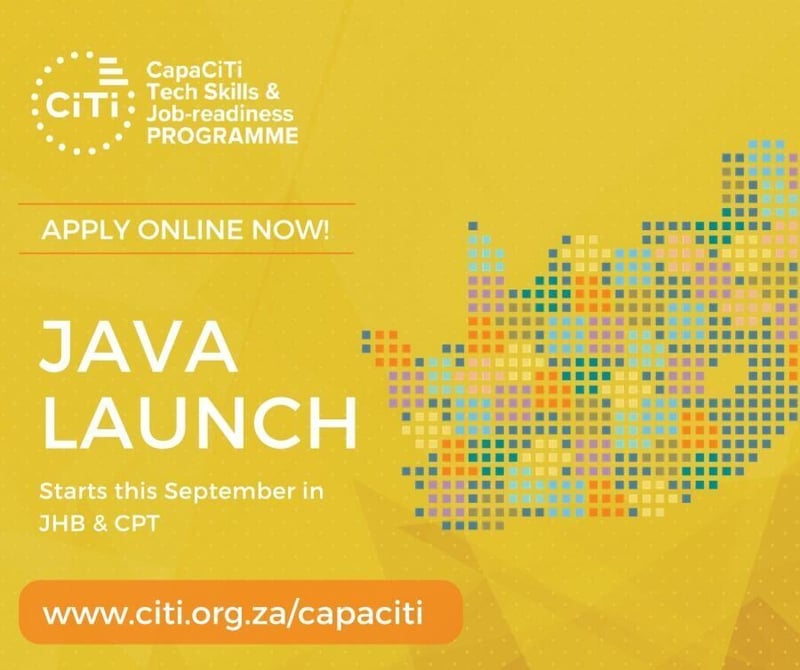 CiTi

CapaCiTi Tech Skills & Job-readiness PROGRAMME

APPLY ONLINE NOW!

JAVA LAUNCH

Starts this September in JHB & CPT

www.citi.org.za/capaciti